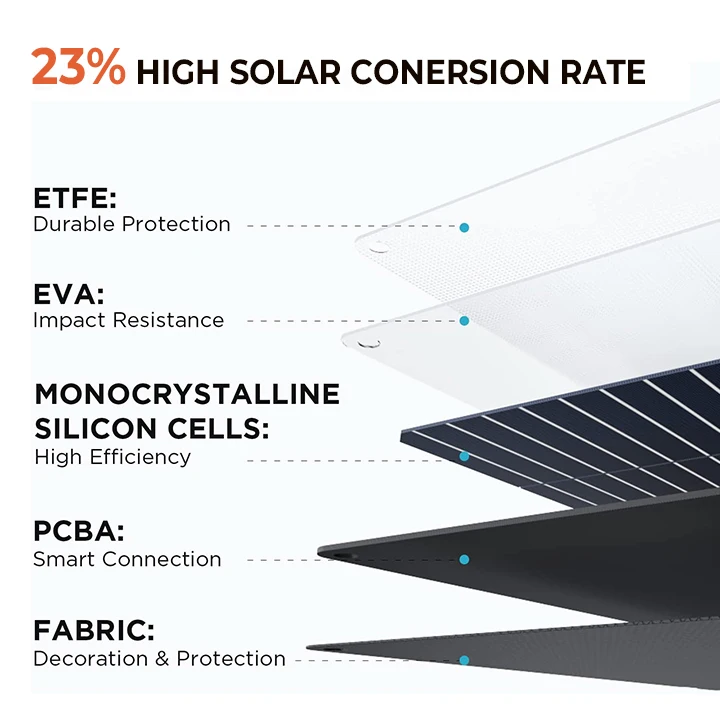 23% HIGH SOLAR CONERSION RATE

ETFE:
Durable Protection

EVA:
Impact Resistance

MONOCRYSTALLINE SILICON CELLS:
High Efficiency

PCBA:
Smart Connection

FABRIC:
Decoration & Protection